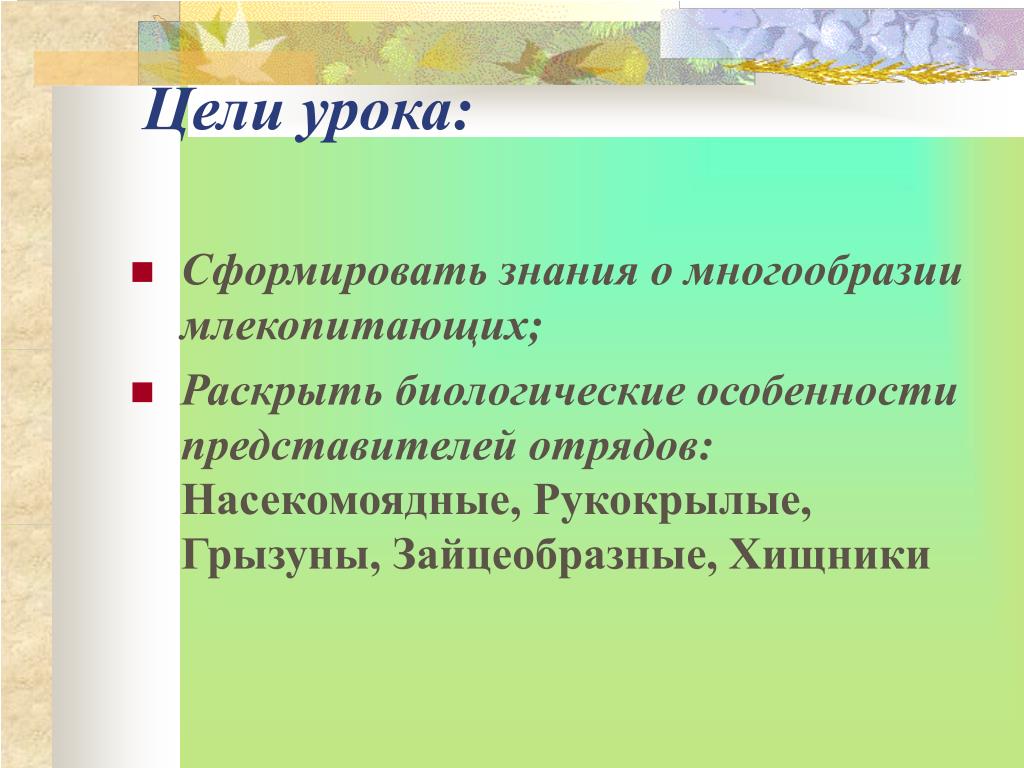 Цели урока:

Сформировать знания о многообразии млекопитающих;

Раскрыть биологические особенности представителей отрядов: Насекомоядные, Рукокрылые, Грызуны, Зайцеобразные, Хищники